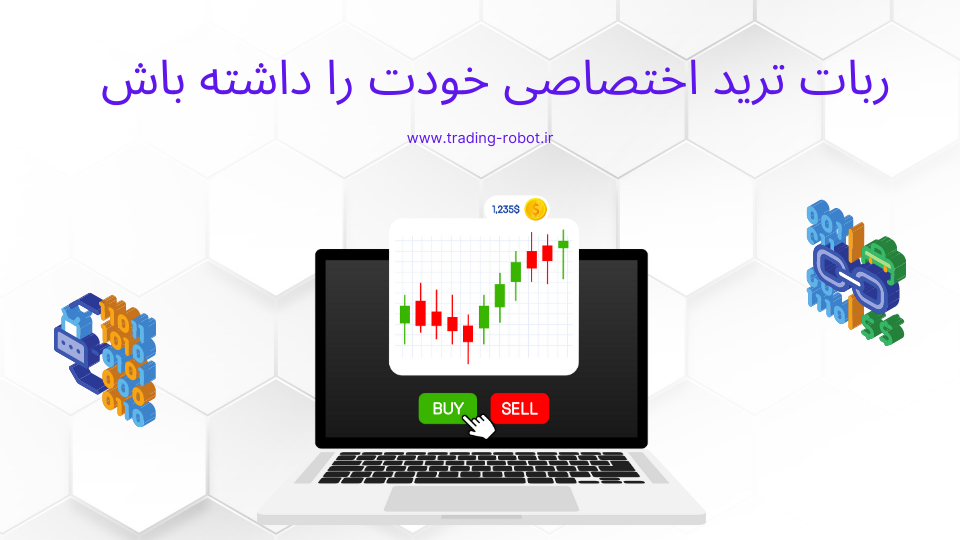 ربات ترید اختصاصی خودت را داشته باش

www.trading-robot.ir

1,235$

BUY

SELL